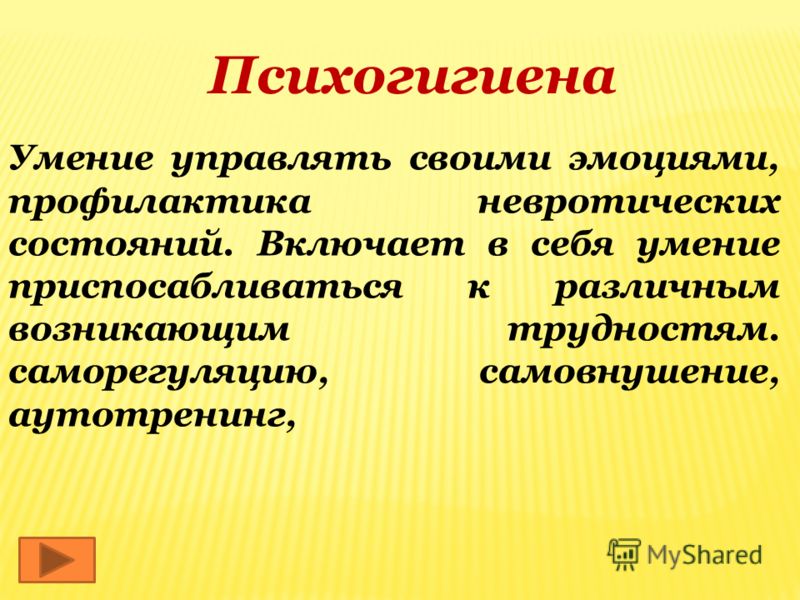 Психогигиена

Умение управлять своими эмоциями, профилактика невротических состояний. Включает в себя умение приспосабливаться к различным возникающим трудностям. саморегуляцию, самовнушение, аутотренинг,

MyShared